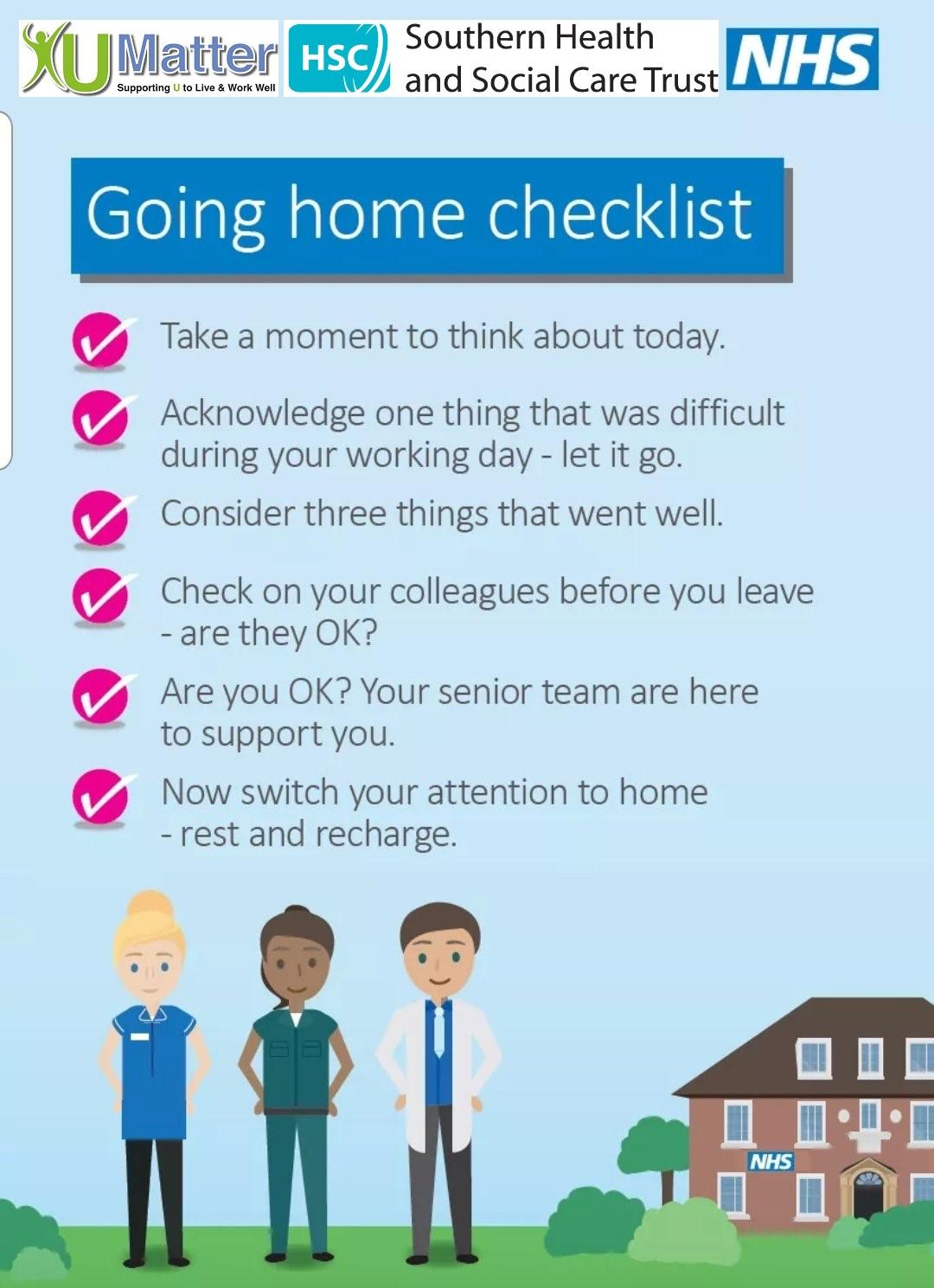 U Matter
Supporting U to Live & Work Well

HSC Southern Health and Social Care Trust

NHS

Going home checklist

Take a moment to think about today.

Acknowledge one thing that was difficult during your working day - let it go.

Consider three things that went well.

Check on your colleagues before you leave - are they OK?

Are you OK? Your senior team are here to support you.

Now switch your attention to home - rest and recharge.

NHS